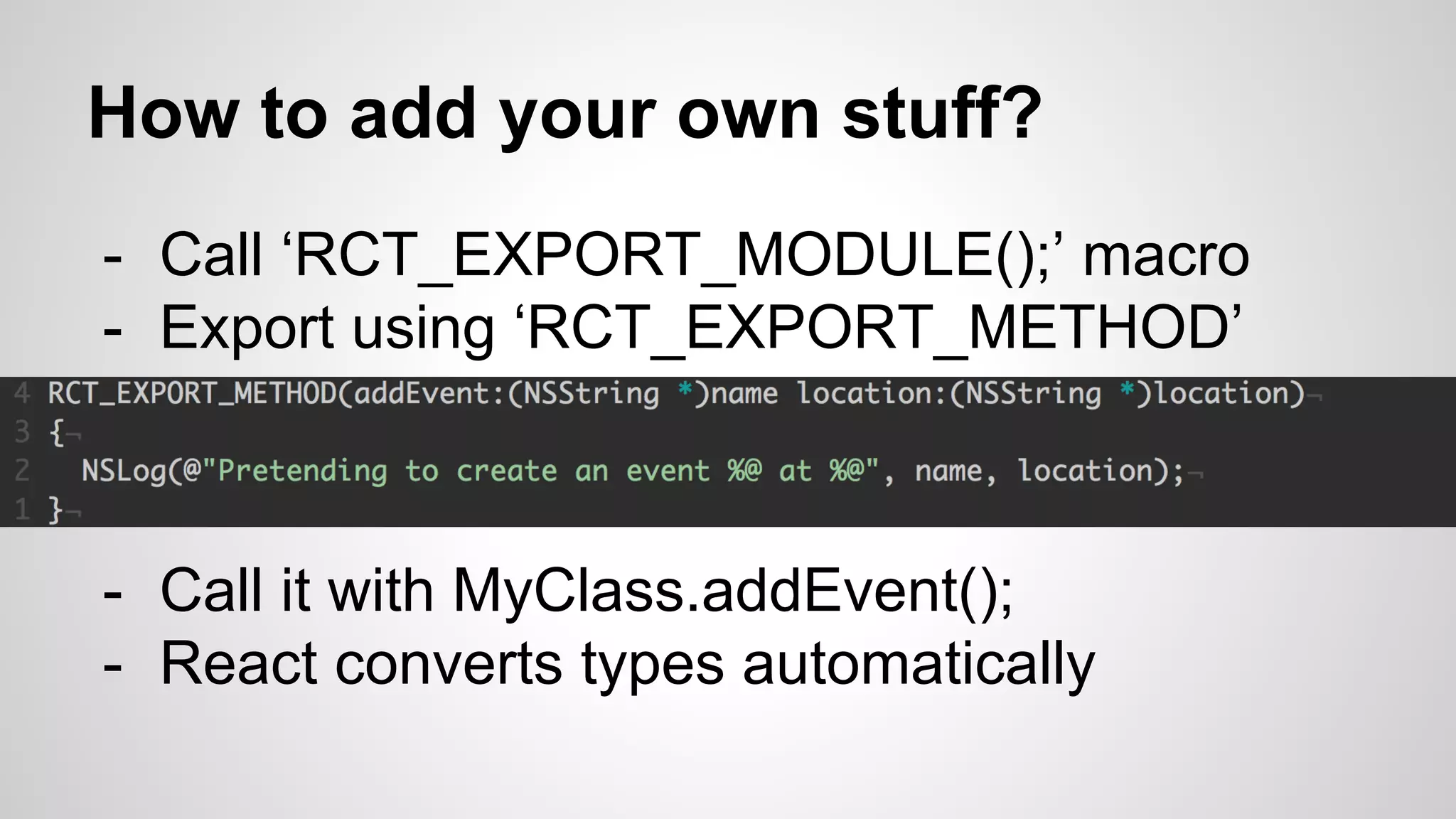 How to add your own stuff?

- Call ‘RCT_EXPORT_MODULE();’ macro
- Export using ‘RCT_EXPORT_METHOD’

4 RCT_EXPORT_METHOD(addEvent:(NSString *)name location:(NSString *)location)¬
3 {¬
2 NSLog(@"Pretending to create an event %@ at %@", name, location);¬
1 }¬

- Call it with MyClass.addEvent();
- React converts types automatically